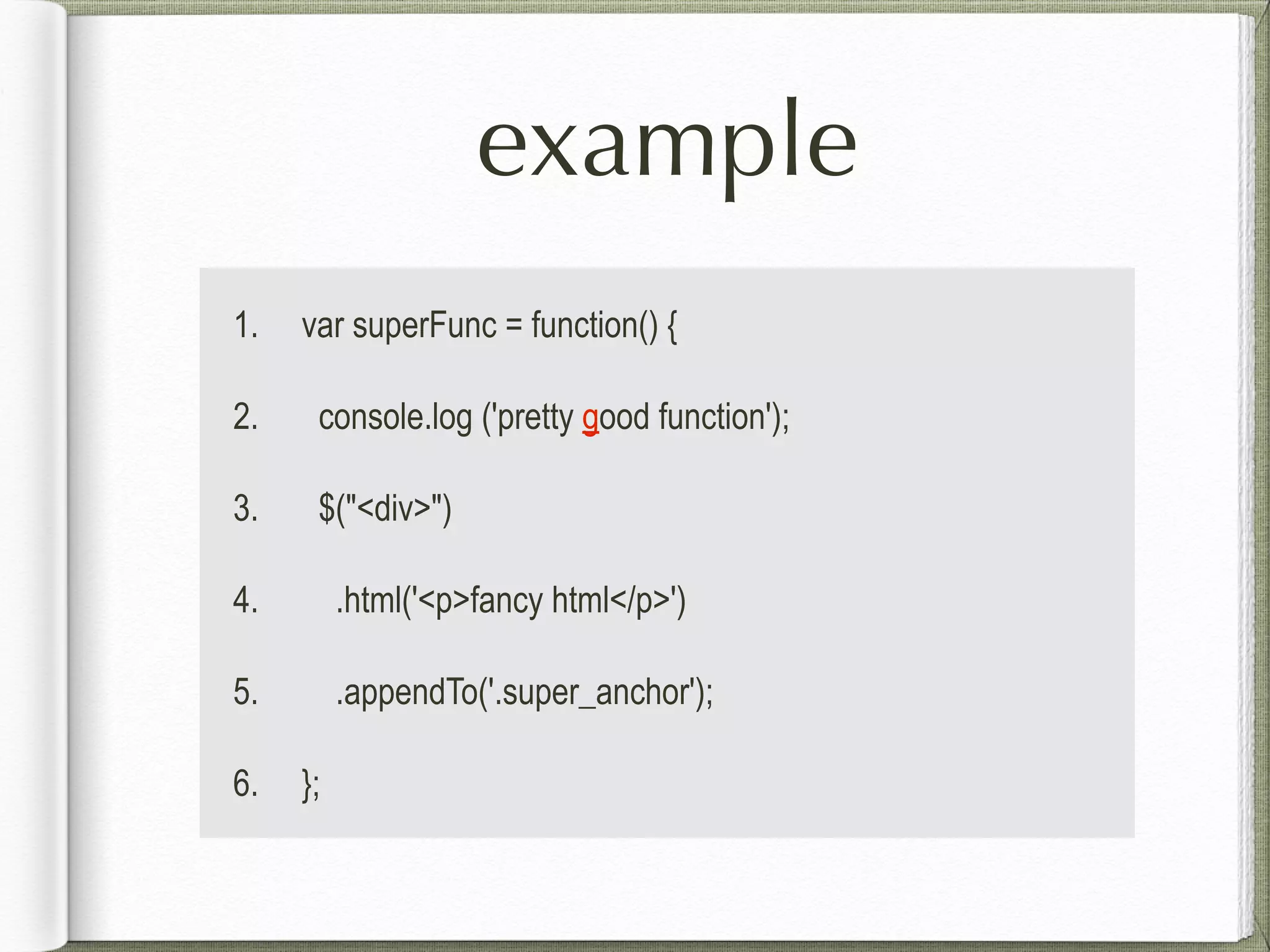 example

1. var superFunc = function() {

2. console.log ('pretty good function');

3. $("<div>")

4. .html('<p>fancy html</p>')

5. .appendTo('.super_anchor');

6. };